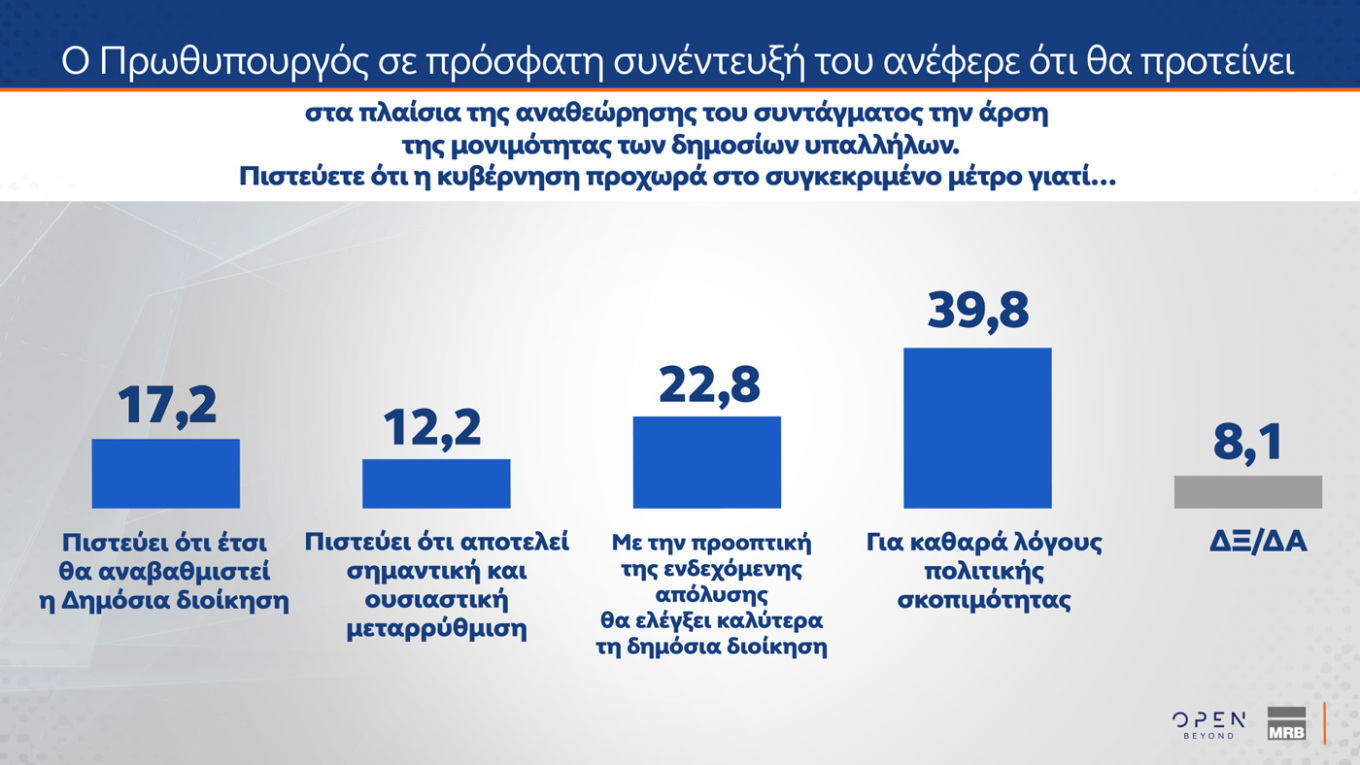 Ο Πρωθυπουργός σε πρόσφατη συνέντευξή του ανέφερε ότι θα προτείνει

στα πλαίσια της αναθεώρησης του συντάγματος την άρση της μονιμότητας των δημοσίων υπαλλήλων. Πιστεύετε ότι η κυβέρνηση προχωρά στο συγκεκριμένο μέτρο γιατί…

17,2

Πιστεύει ότι έτσι θα αναβαθμιστεί η Δημόσια διοίκηση

12,2

Πιστεύει ότι αποτελεί σημαντική και ουσιαστική μεταρρύθμιση

22,8

Με την προοπτική της ενδεχόμενης απόλυσης θα ελέγξει καλύτερα τη δημόσια διοίκηση

39,8

Για καθαρά λόγους πολιτικής σκοπιμότητας

8,1

ΔΞ/ΔΑ

OPEN BEYOND

MRB